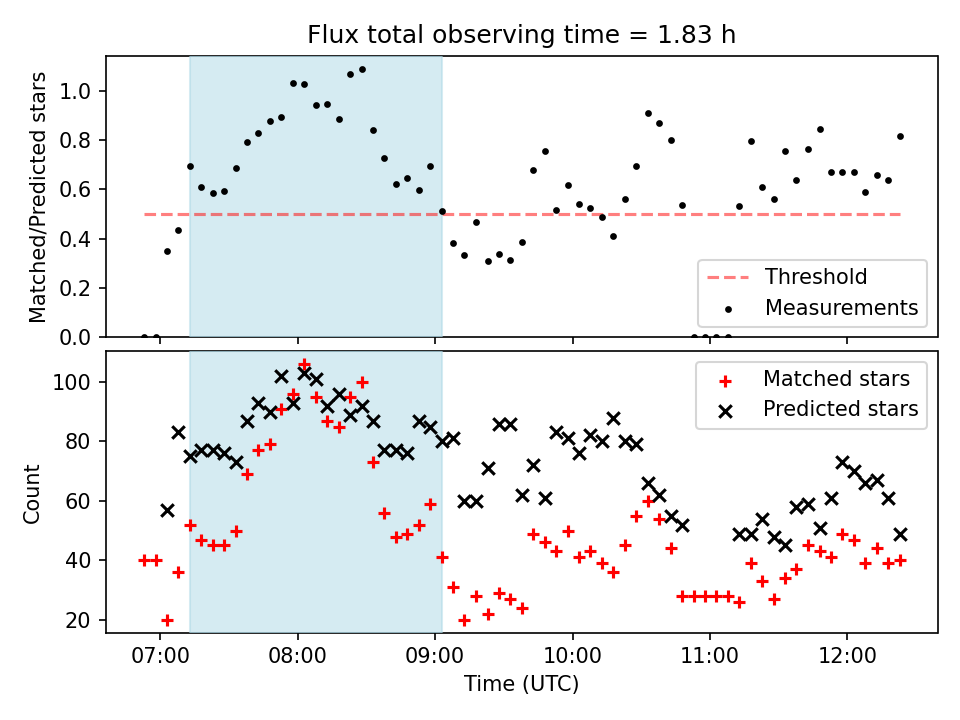 Flux total observing time = 1.83 h

Matched/Predicted stars

1.0
0.8
0.6
0.4
0.2
0.0

Threshold
Measurements

Count

100
80
60
40
20

Matched stars
Predicted stars

07:00
08:00
09:00
10:00
11:00
12:00

Time (UTC)